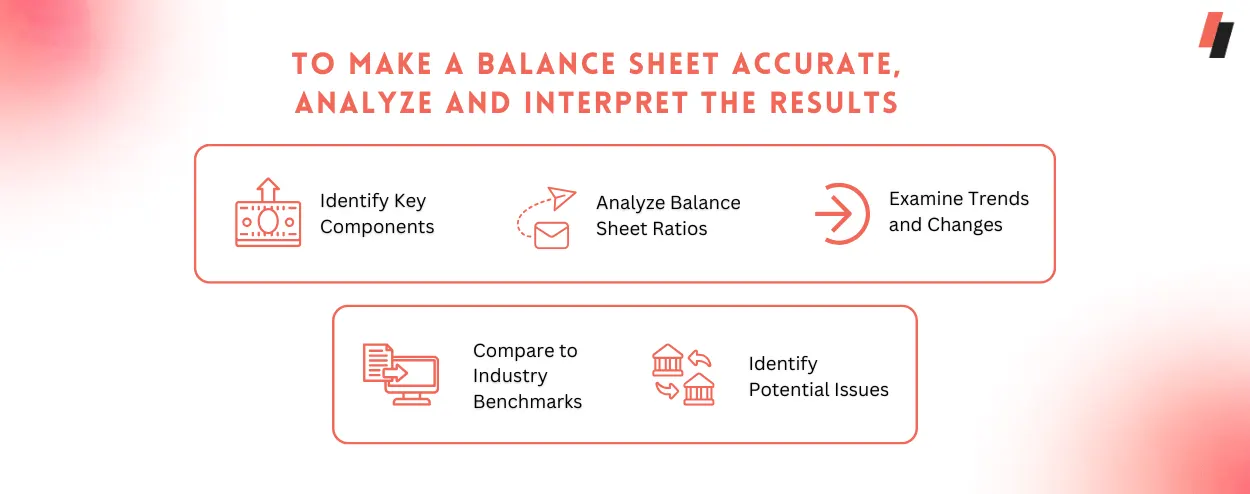 TO MAKE A BALANCE SHEET ACCURATE, ANALYZE AND INTERPRET THE RESULTS

Identify Key Components

Analyze Balance Sheet Ratios

Examine Trends and Changes

Compare to Industry Benchmarks

Identify Potential Issues